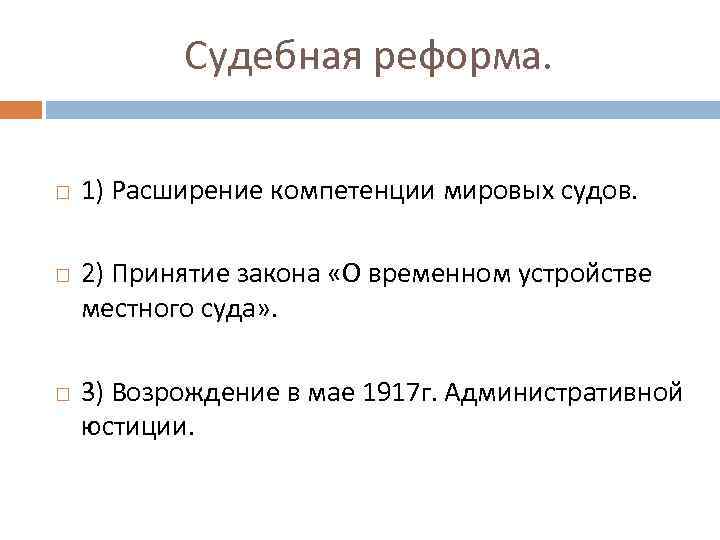 Судебная реформа.

1) Расширение компетенции мировых судов.

2) Принятие закона «О временном устройстве местного суда».

3) Возрождение в мае 1917г. Административной юстиции.